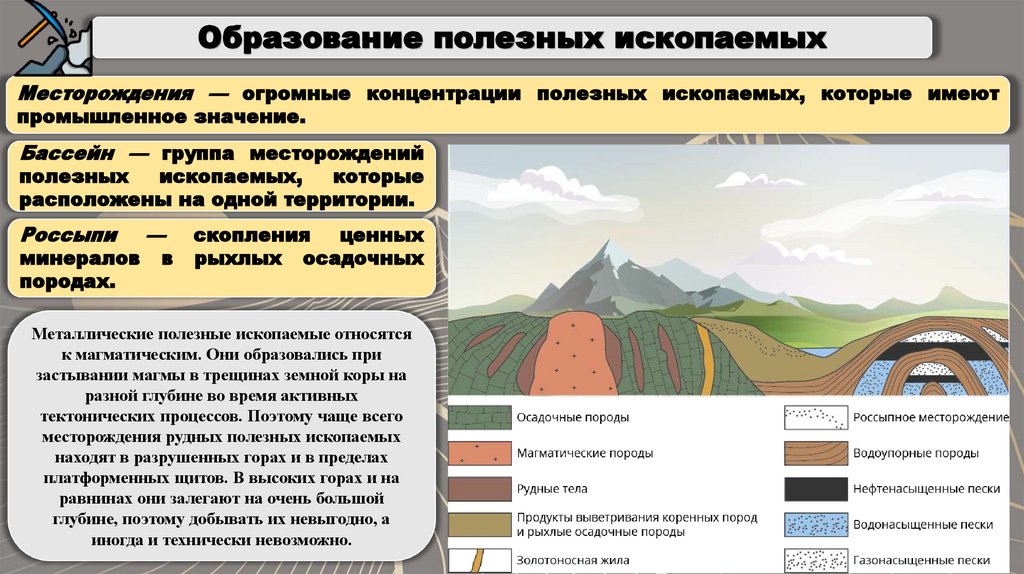 Образование полезных ископаемых

Месторождения — огромные концентрации полезных ископаемых, которые имеют промышленное значение.

Бассейн — группа месторождений полезных ископаемых, которые расположены на одной территории.

Россыпи — скопления ценных минералов в рыхлых осадочных породах.

Металлические полезные ископаемые относятся к магматическим. Они образовались при застывании магмы в трещинах земной коры на разной глубине во время активных тектонических процессов. Поэтому чаще всего месторождения рудных полезных ископаемых находят в разрушенных горах и в пределах платформенных щитов. В высоких горах и на равнинах они залегают на очень большой глубине, поэтому добывать их невыгодно, а иногда и технически невозможно.

Осадочные породы
Магматические породы
Рудные тела
Продукты выветривания коренных пород и рыхлые осадочные породы
Золотоносная жила
Россыпное месторождение
Водоупорные породы
Нефтенасыщенные пески
Водонасыщенные пески
Газонасыщенные пески